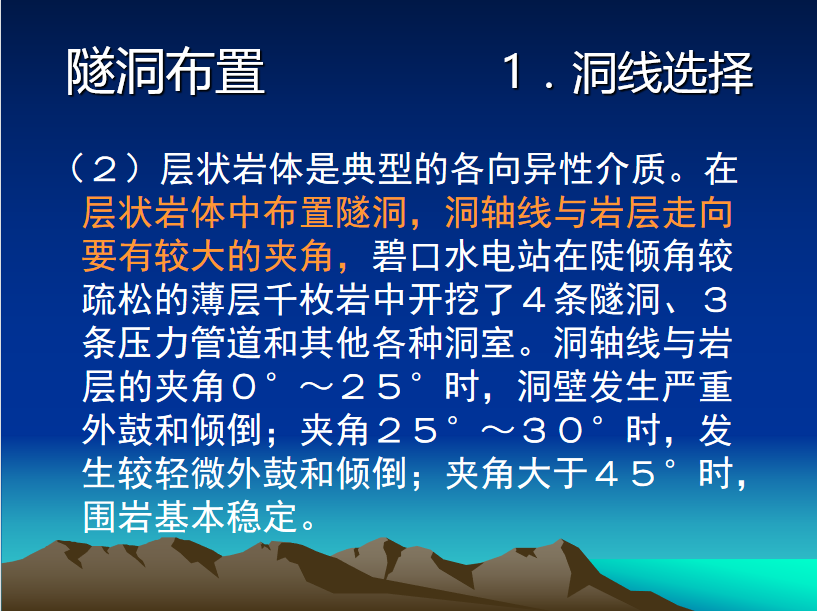 隧洞布置　　　　　　１．洞线选择

（２）层状岩体是典型的各向异性介质。在层状岩体中布置隧洞，洞轴线与岩层走向要有较大的夹角，碧口水电站在陡倾角较疏松的薄层千枚岩中开挖了４条隧洞、３条压力管道和其他各种洞室。洞轴线与岩层的夹角０°～２５°时，洞壁发生严重外鼓和倾倒；夹角２５°～３０°时，发生较轻微外鼓和倾倒；夹角大于４５°时，围岩基本稳定。